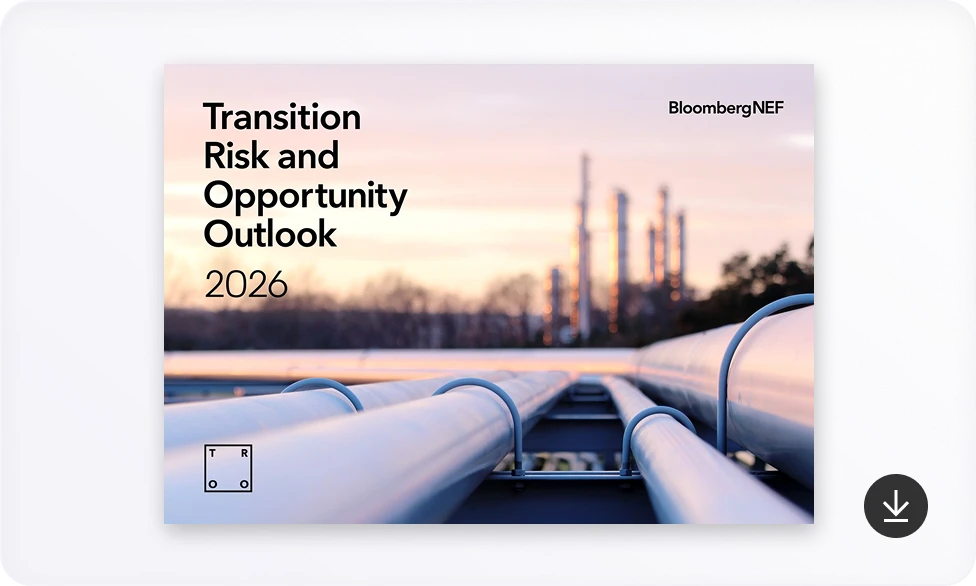 Transition
Risk and
Opportunity
Outlook
2026

BloombergNEF

T R
O O